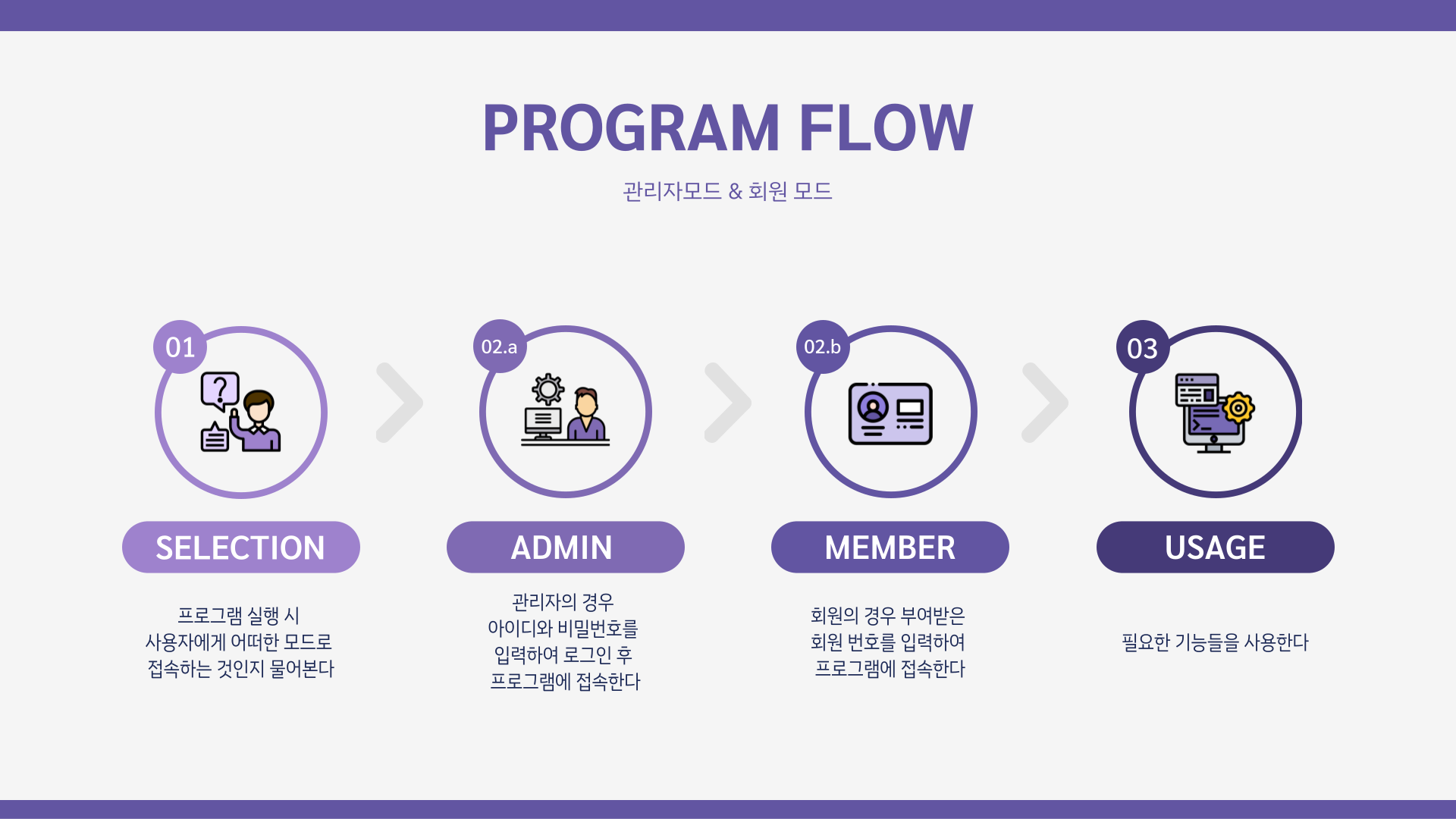 PROGRAM FLOW

관리자모드 & 회원 모드

01

SELECTION

프로그램 실행 시 사용자에게 어떠한 모드로 접속하는 것인지 물어본다

02.a

ADMIN

관리자의 경우 아이디와 비밀번호를 입력하여 로그인 후 프로그램에 접속한다

02.b

MEMBER

회원의 경우 부여받은 회원 번호를 입력하여 프로그램에 접속한다

03

USAGE

필요한 기능들을 사용한다